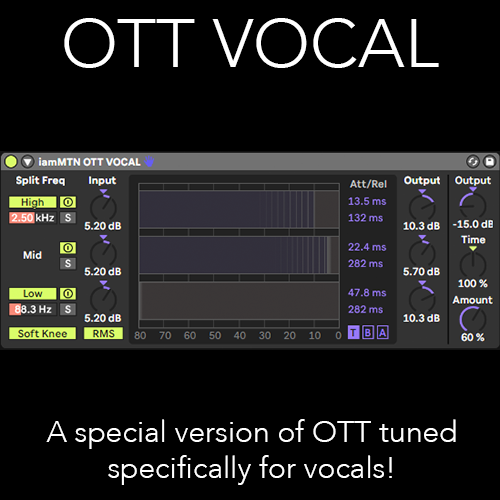 OTT VOCAL

iamMTN OTT VOCAL

Split Freq
High
2.50 kHz
S
Mid
S
Low
88.3 Hz
S
Soft Knee

Input
5.20 dB
5.20 dB
5.20 dB
RMS

80 70 60 50 40 30 20 10 0

Att/Rel
13.5 ms
132 ms
22.4 ms
282 ms
47.8 ms
282 ms
T B A

Output
10.3 dB
5.70 dB
10.3 dB

Output
-15.0 dB
Time
100 %
Amount
60 %

A special version of OTT tuned specifically for vocals!